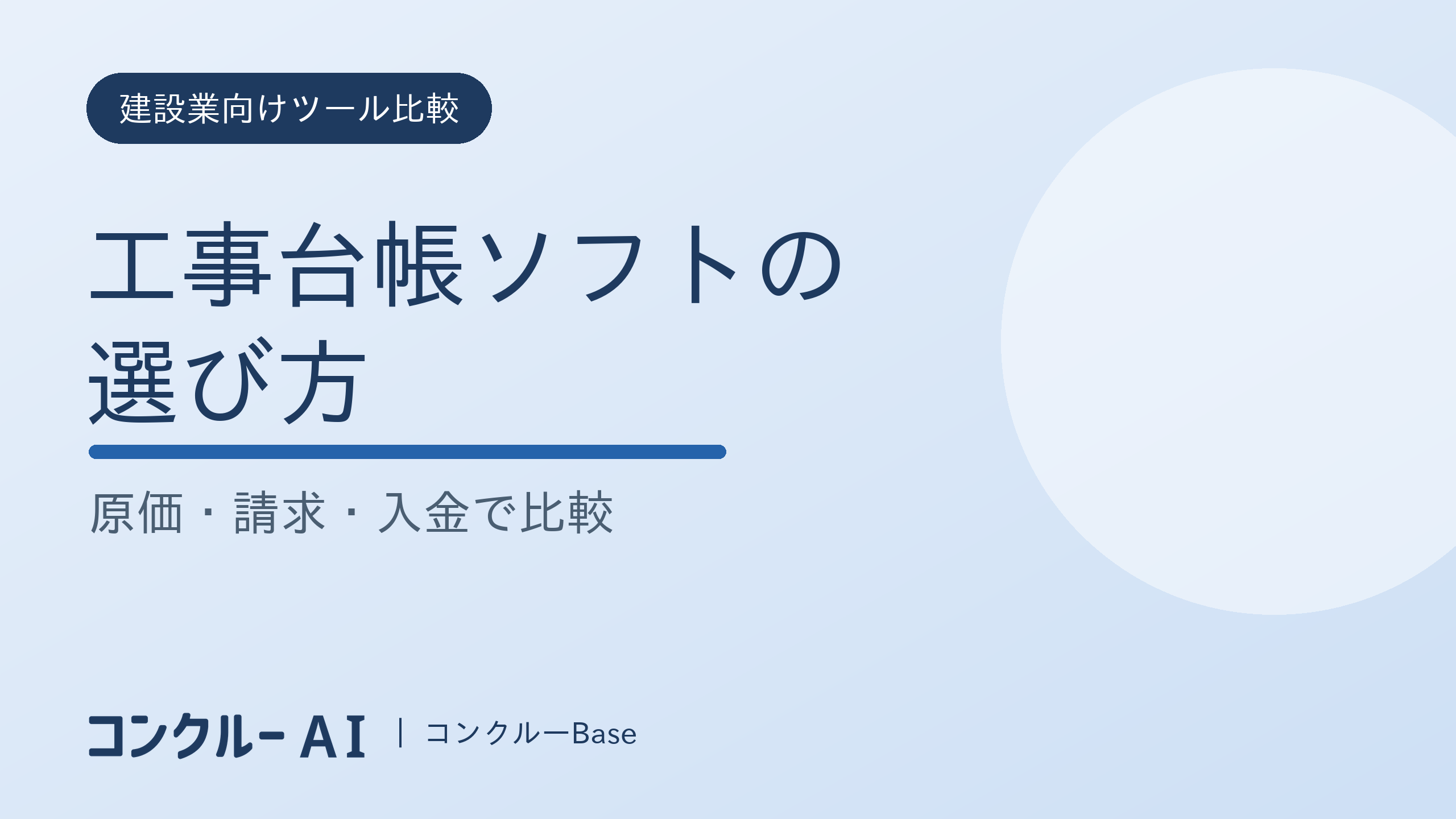 建設業向けツール比較

工事台帳ソフトの選び方

原価・請求・入金で比較

コンクルー AI | コンクルーBase